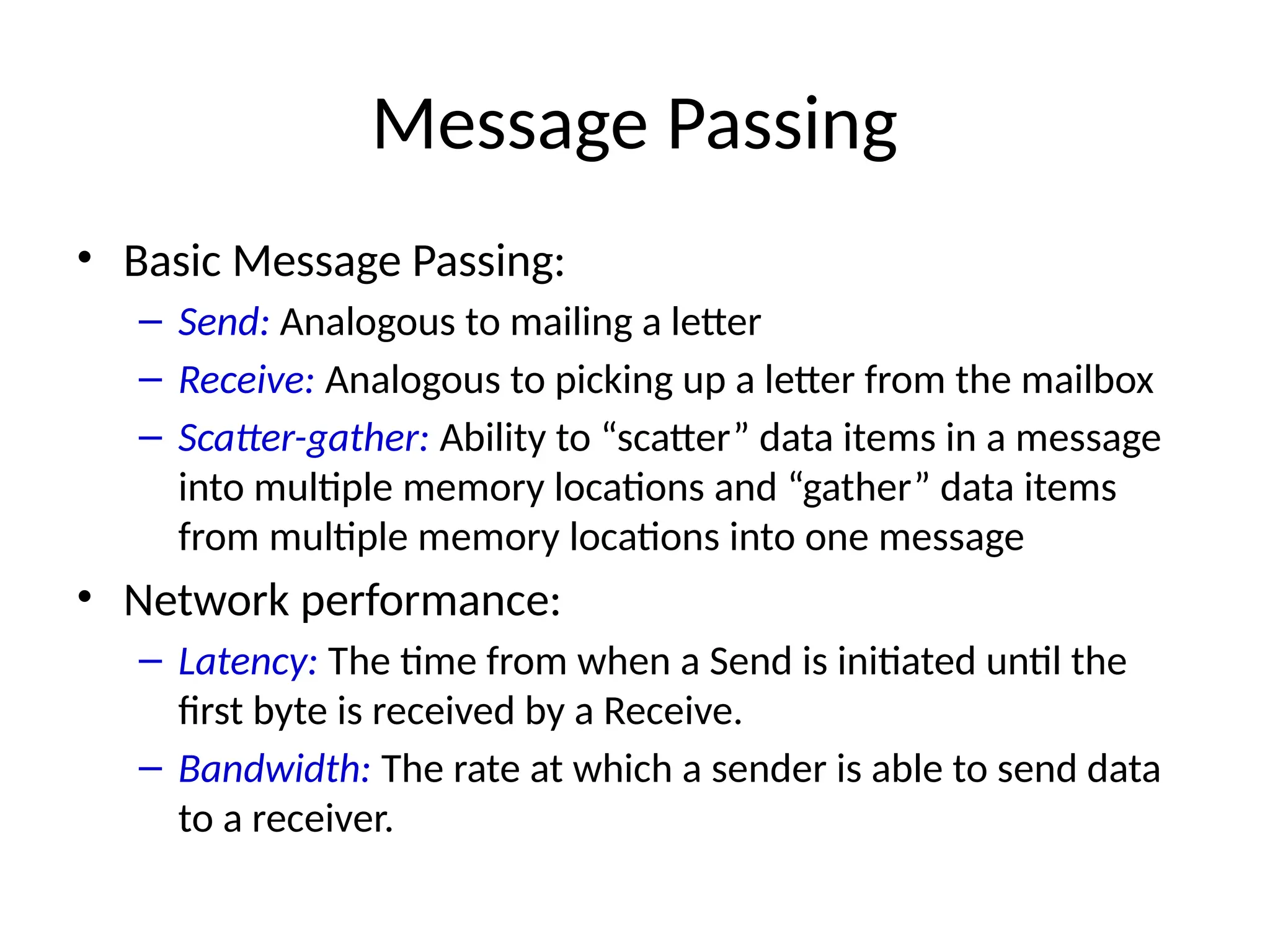 Message Passing

• Basic Message Passing:
  – Send: Analogous to mailing a letter
  – Receive: Analogous to picking up a letter from the mailbox
  – Scatter-gather: Ability to “scatter” data items in a message into multiple memory locations and “gather” data items from multiple memory locations into one message
• Network performance:
  – Latency: The time from when a Send is initiated until the first byte is received by a Receive.
  – Bandwidth: The rate at which a sender is able to send data to a receiver.